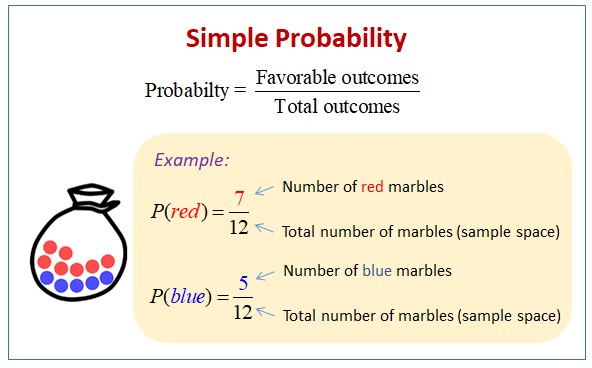 Simple Probability

$\text{Probabilty} = \frac{\text{Favorable outcomes}}{\text{Total outcomes}}$

Example:

$P(red) = \frac{7}{12}$

Number of red marbles

Total number of marbles (sample space)

$P(blue) = \frac{5}{12}$

Number of blue marbles

Total number of marbles (sample space)